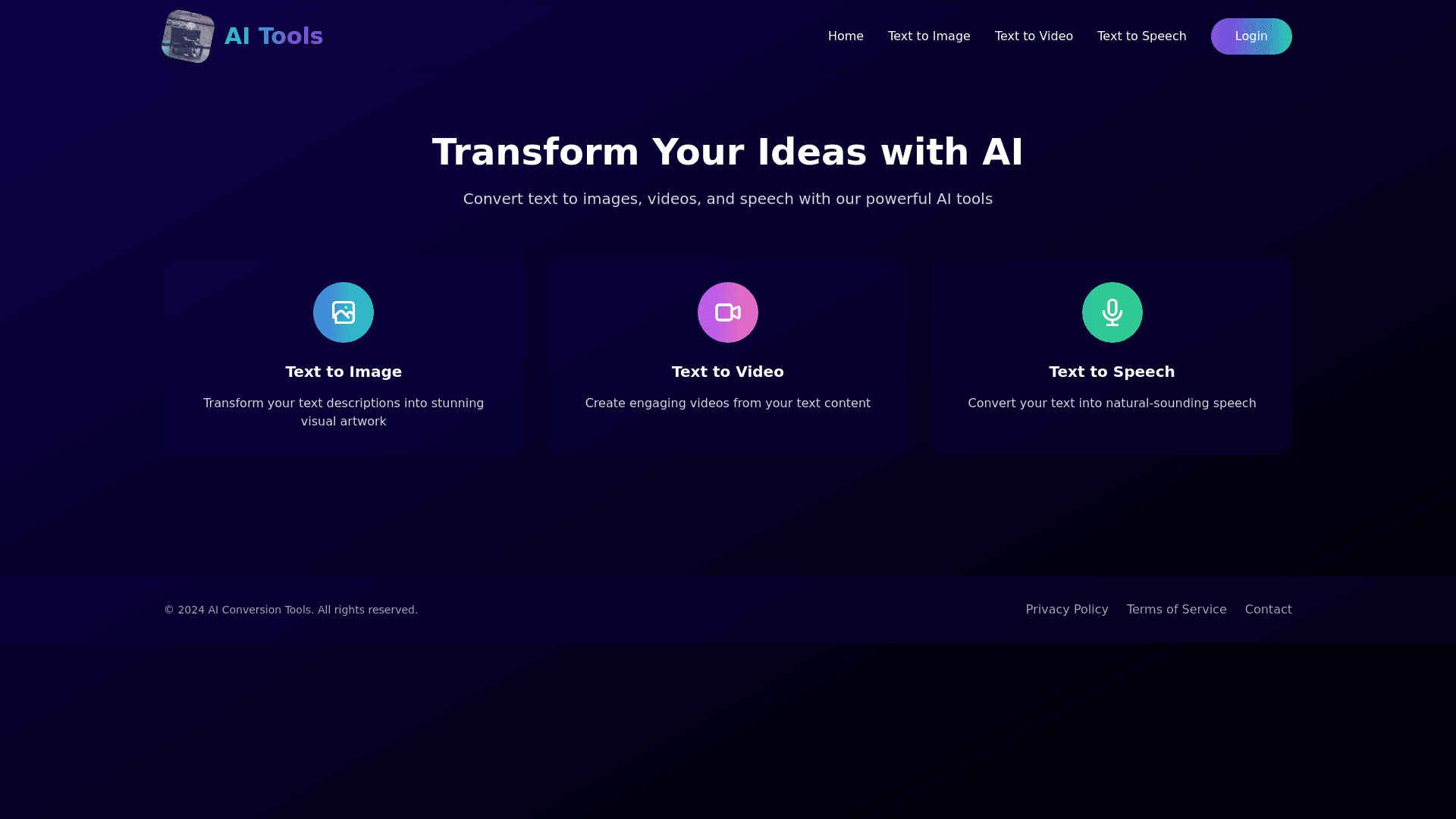 AI Tools

Home Text to Image Text to Video Text to Speech Login

Transform Your Ideas with AI

Convert text to images, videos, and speech with our powerful AI tools

Text to Image

Transform your text descriptions into stunning visual artwork

Text to Video

Create engaging videos from your text content

Text to Speech

Convert your text into natural-sounding speech

© 2024 AI Conversion Tools. All rights reserved.

Privacy Policy Terms of Service Contact